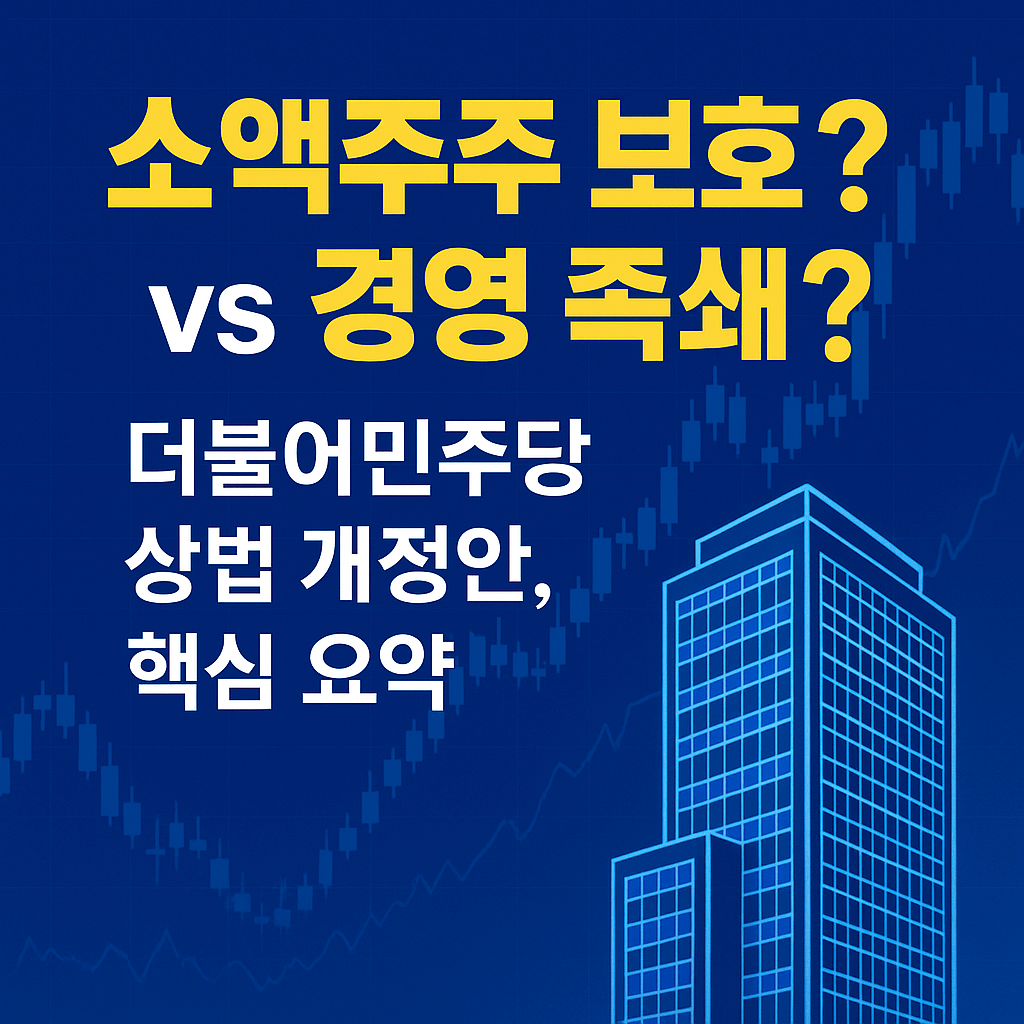 소액주주 보호?
vs 경영 족쇄?

더불어민주당
상법 개정안,
핵심 요약